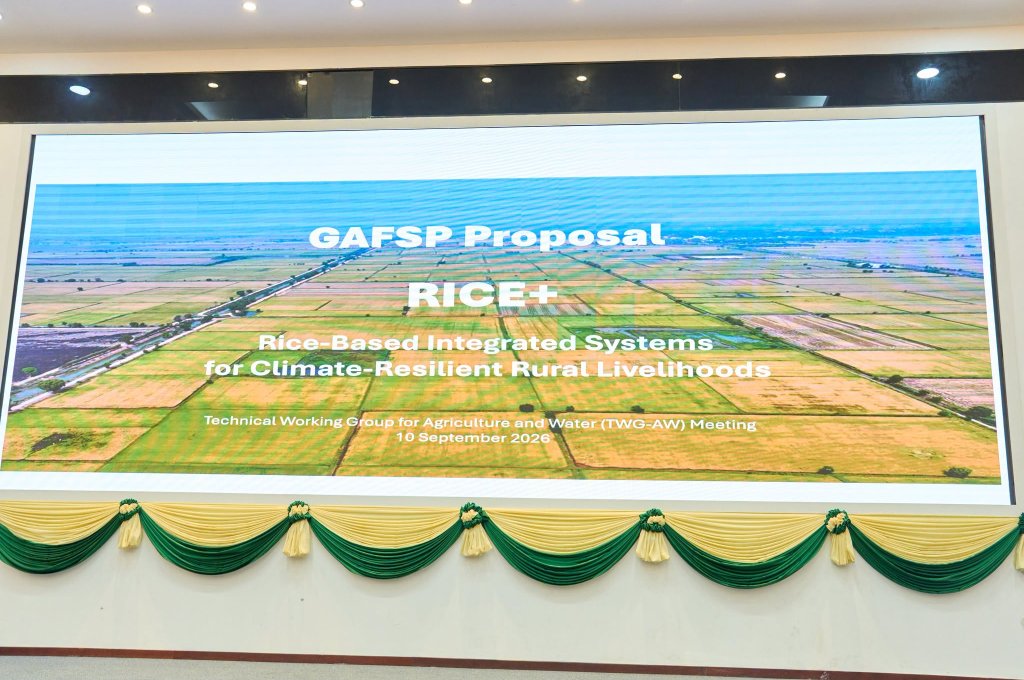 GAFSP Proposal

RICE+

Rice-Based Integrated Systems for Climate-Resilient Rural Livelihoods

Technical Working Group for Agriculture and Water (TWG-AW) Meeting
10 September 2026